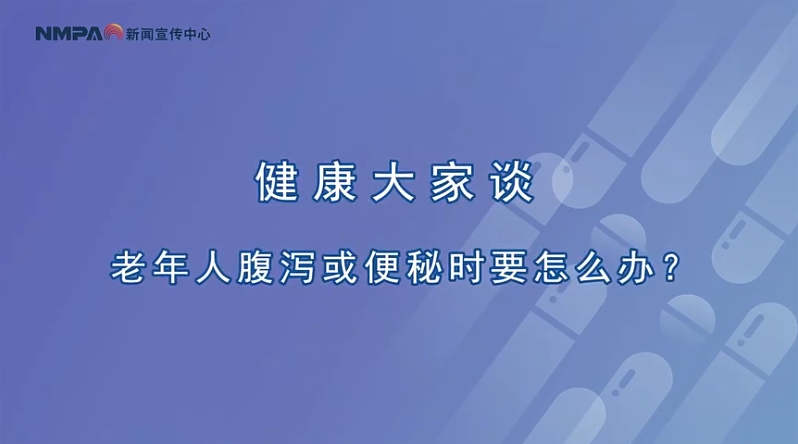 NMPA 新闻宣传中心

健康大家谈

老年人腹泻或便秘时要怎么办？